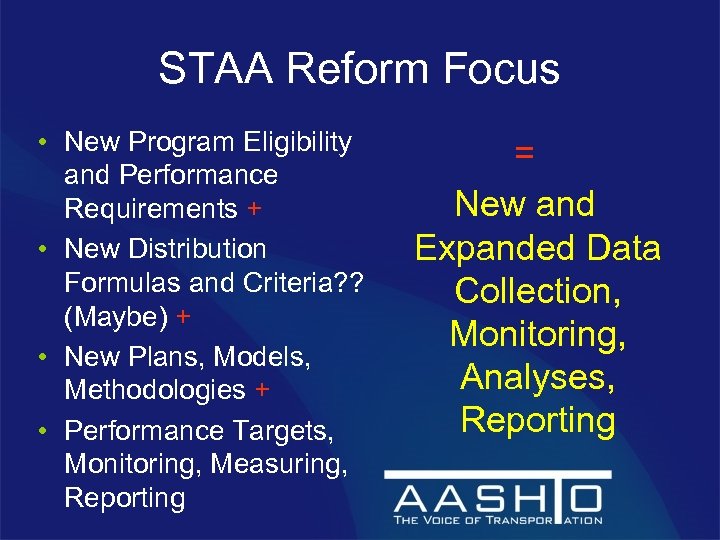 STAA Reform Focus

• New Program Eligibility and Performance Requirements +
• New Distribution Formulas and Criteria?? (Maybe) +
• New Plans, Models, Methodologies +
• Performance Targets, Monitoring, Measuring, Reporting

=

New and Expanded Data Collection, Monitoring, Analyses, Reporting

AASHTO
THE VOICE OF TRANSPORTATION